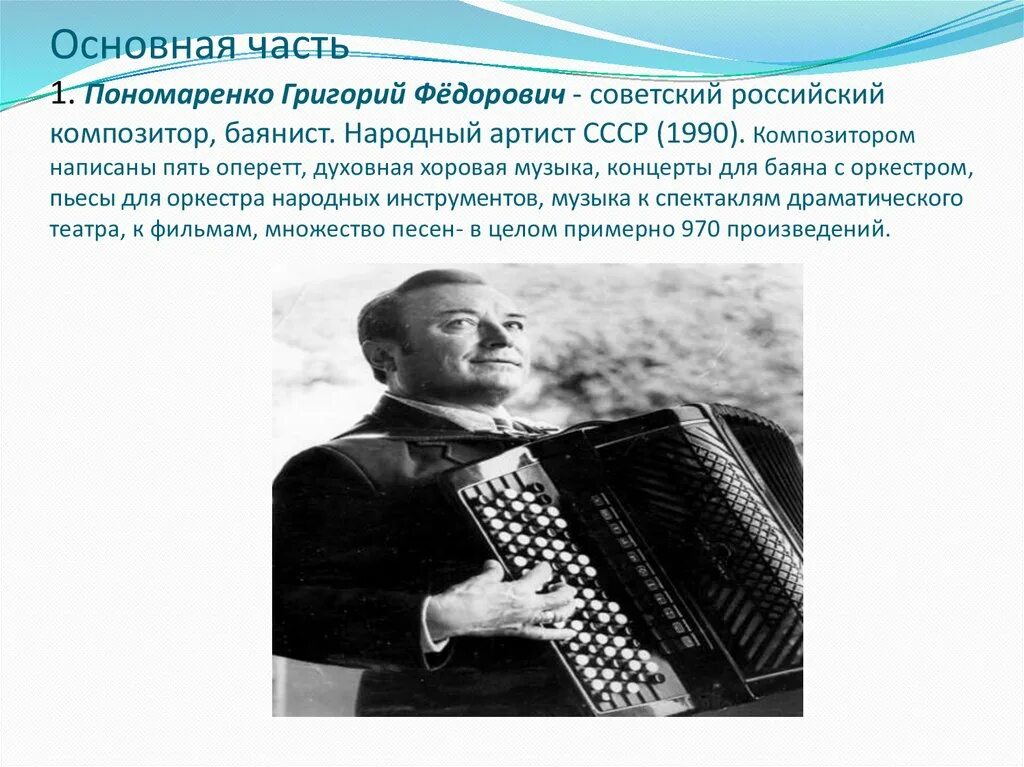 Основная часть
1. Пономаренко Григорий Фёдорович - советский российский композитор, баянист. Народный артист СССР (1990). Композитором написаны пять оперетт, духовная хоровая музыка, концерты для баяна с оркестром, пьесы для оркестра народных инструментов, музыка к спектаклям драматического театра, к фильмам, множество песен- в целом примерно 970 произведений.